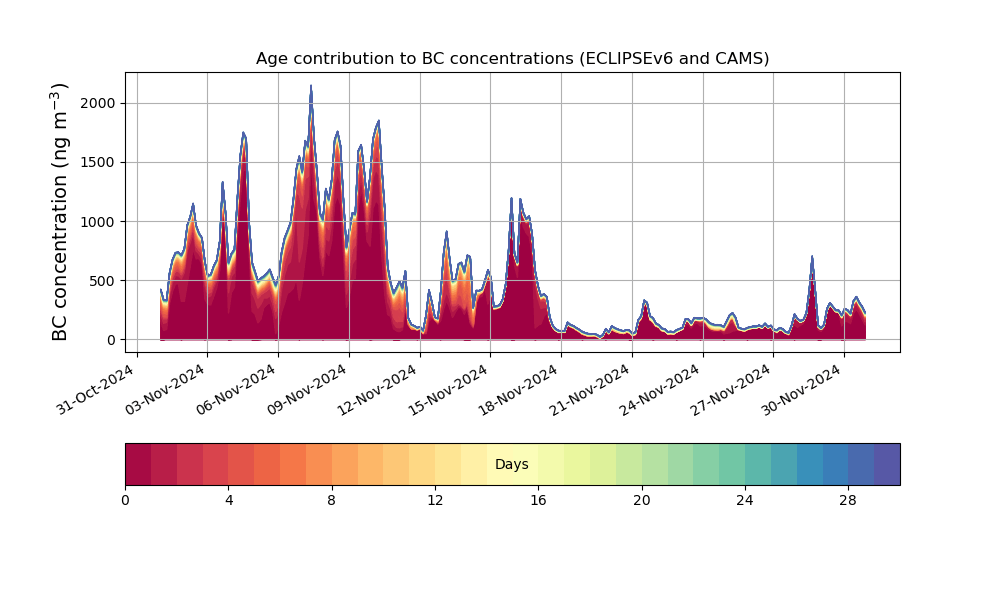 Age contribution to BC concentrations (ECLIPSEv6 and CAMS)

BC concentration (ng m$^{-3}$)

2000
1500
1000
500
0

31-Oct-2024
03-Nov-2024
06-Nov-2024
09-Nov-2024
12-Nov-2024
15-Nov-2024
18-Nov-2024
21-Nov-2024
24-Nov-2024
27-Nov-2024
30-Nov-2024

Days

0
4
8
12
16
20
24
28